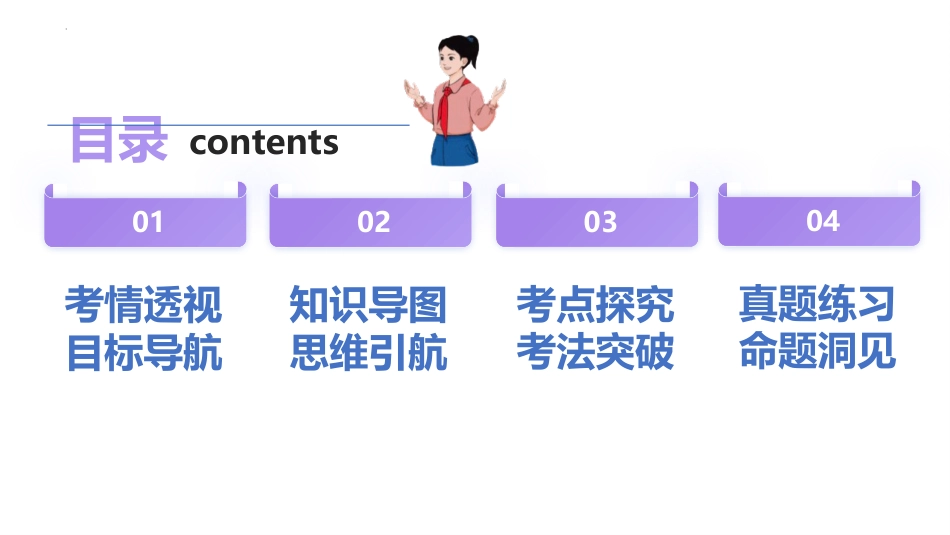 目录 contents

01
考情透视
目标导航

02
知识导图
思维引航

03
考点探究
考法突破

04
真题练习
命题洞见